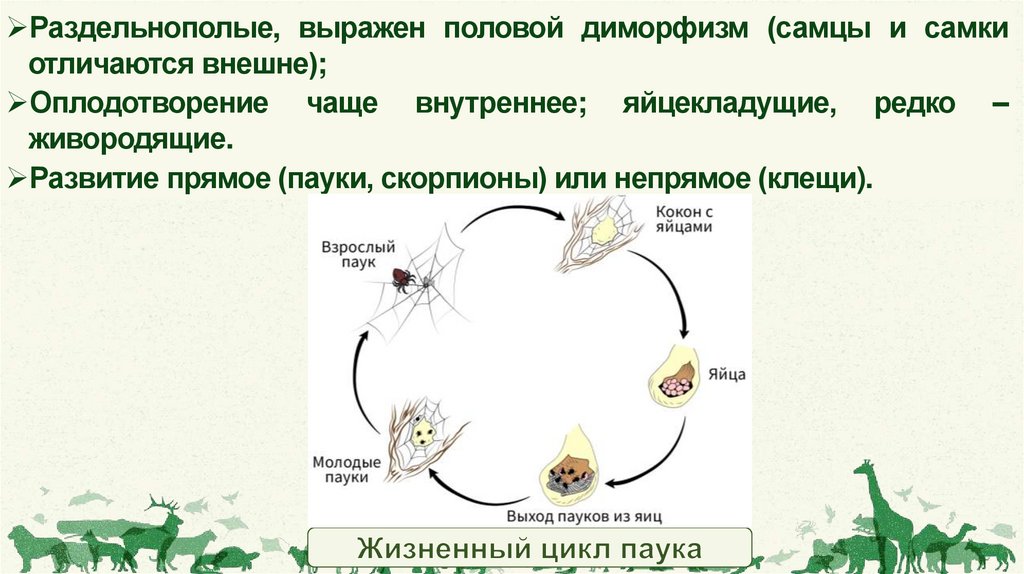 ➢Раздельнополые, выражен половой диморфизм (самцы и самки отличаются внешне);
➢Оплодотворение чаще внутреннее; яйцекладущие, редко – живородящие.
➢Развитие прямое (пауки, скорпионы) или непрямое (клещи).

Взрослый паук

Кокон с яйцами

Яйца

Выход пауков из яиц

Молодые пауки

Жизненный цикл паука